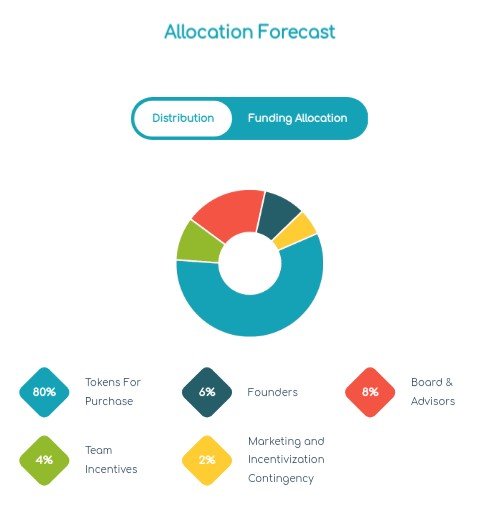 Allocation Forecast

Distribution

Funding Allocation

80%

Tokens For Purchase

6%

Founders

8%

Board & Advisors

4%

Team Incentives

2%

Marketing and Incentivization Contingency